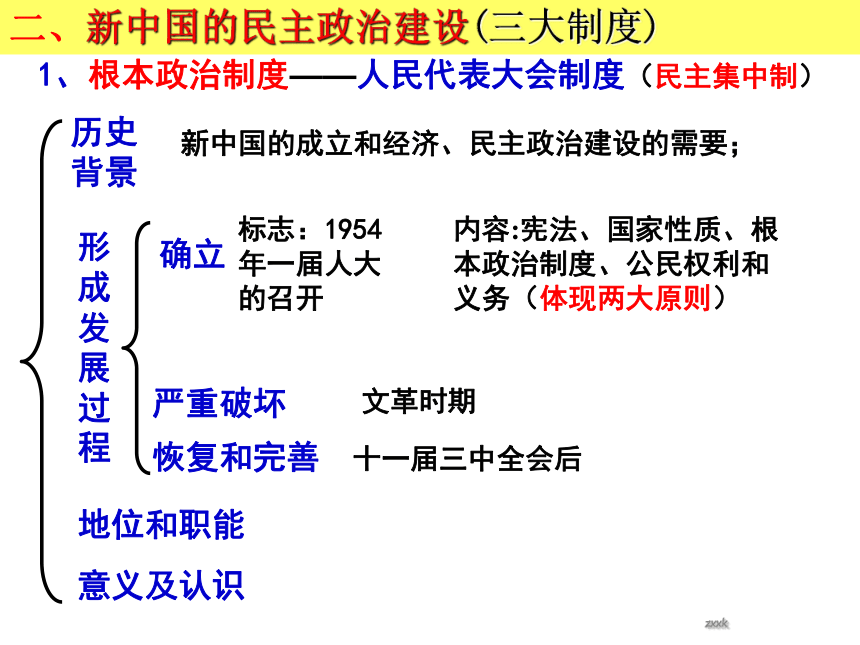 二、新中国的民主政治建设(三大制度)

1、根本政治制度——人民代表大会制度（民主集中制）

历史背景　新中国的成立和经济、民主政治建设的需要；

形成发展过程

确立　标志：1954年一届人大的召开　内容:宪法、国家性质、根本政治制度、公民权利和义务（体现两大原则）

严重破坏　文革时期

恢复和完善　十一届三中全会后

地位和职能

意义及认识

zxxk